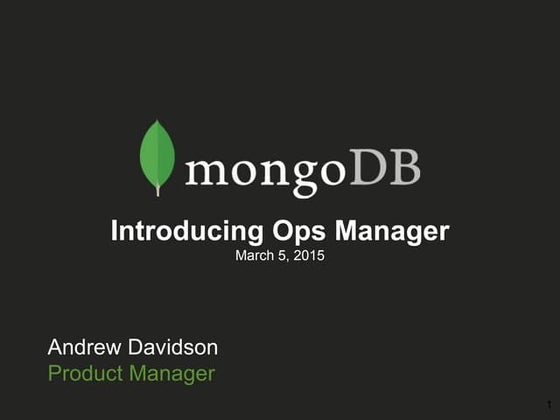 mongoDB

Introducing Ops Manager
March 5, 2015

Andrew Davidson
Product Manager

1